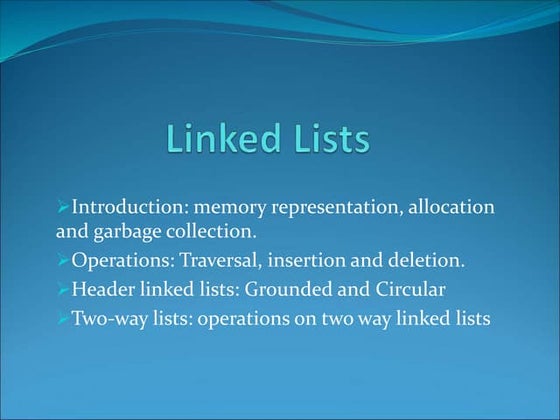 Linked Lists

➢Introduction: memory representation, allocation and garbage collection.

➢Operations: Traversal, insertion and deletion.

➢Header linked lists: Grounded and Circular

➢Two-way lists: operations on two way linked lists